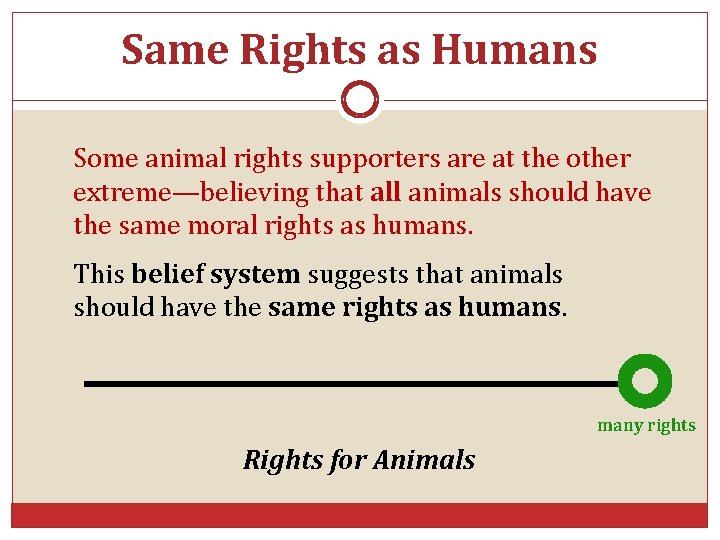 Same Rights as Humans

Some animal rights supporters are at the other extreme—believing that all animals should have the same moral rights as humans.

This belief system suggests that animals should have the same rights as humans.

many rights

Rights for Animals